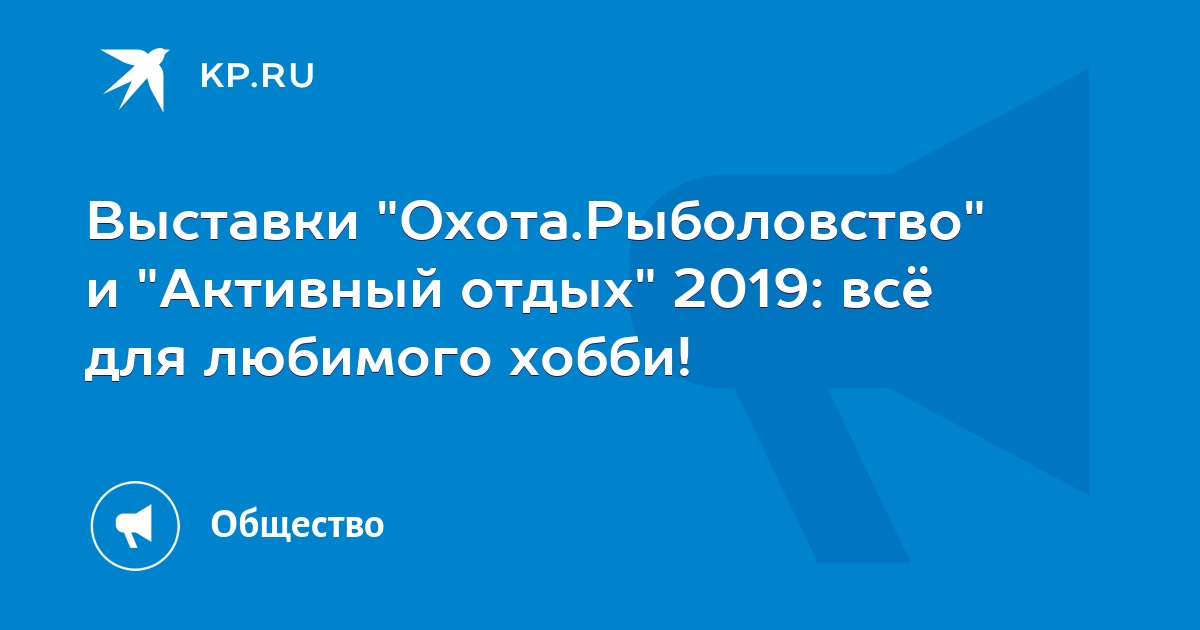 KP.RU

Выставки "Охота.Рыболовство" и "Активный отдых" 2019: всё для любимого хобби!

Общество